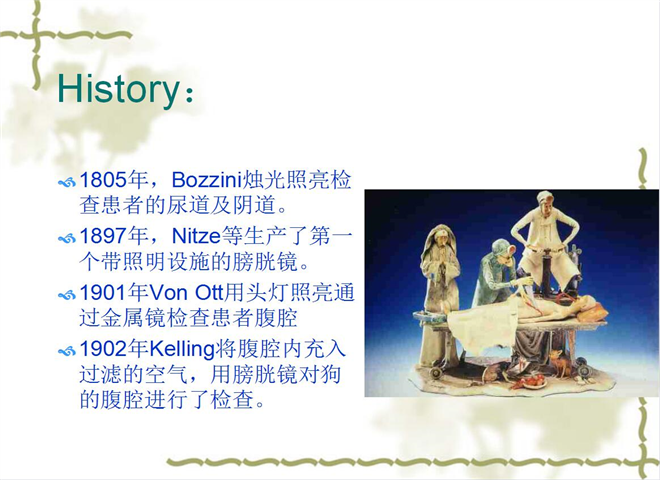 History：

1805年，Bozzini烛光照亮检查患者的尿道及阴道。

1897年，Nitze等生产了第一个带照明设施的膀胱镜。

1901年Von Ott用头灯照亮通过金属镜检查患者腹腔

1902年Kelling将腹腔内充入过滤的空气，用膀胱镜对狗的腹腔进行了检查。